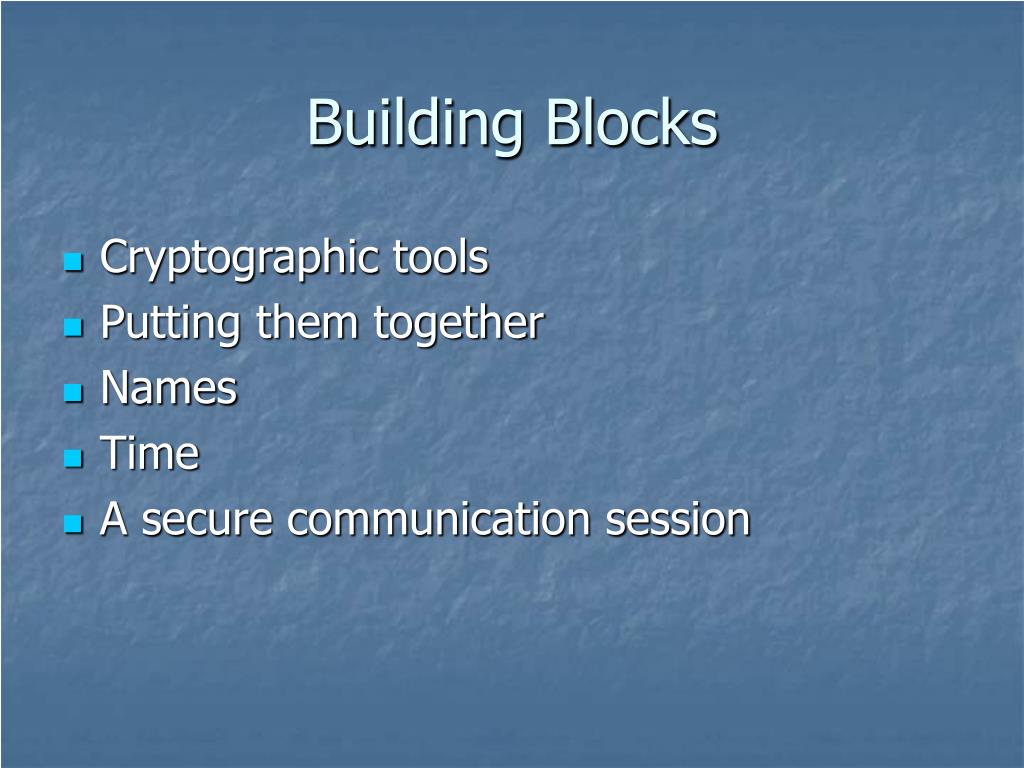 Building Blocks

- Cryptographic tools
- Putting them together
- Names
- Time
- A secure communication session